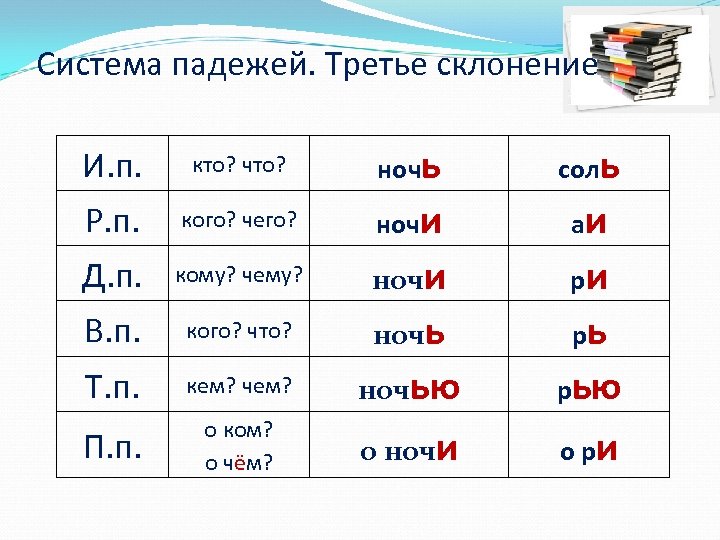 Система падежей. Третье склонение

| И.п. | кто? что? | ночЬ | солЬ |
|---|---|---|---|
| Р.п. | кого? чего? | ночИ | аИ |
| Д.п. | кому? чему? | ночИ | рИ |
| В.п. | кого? что? | ночЬ | рЬ |
| Т.п. | кем? чем? | ночЬЮ | рЬЮ |
| П.п. | о ком? о чём? | о ночИ | о рИ |